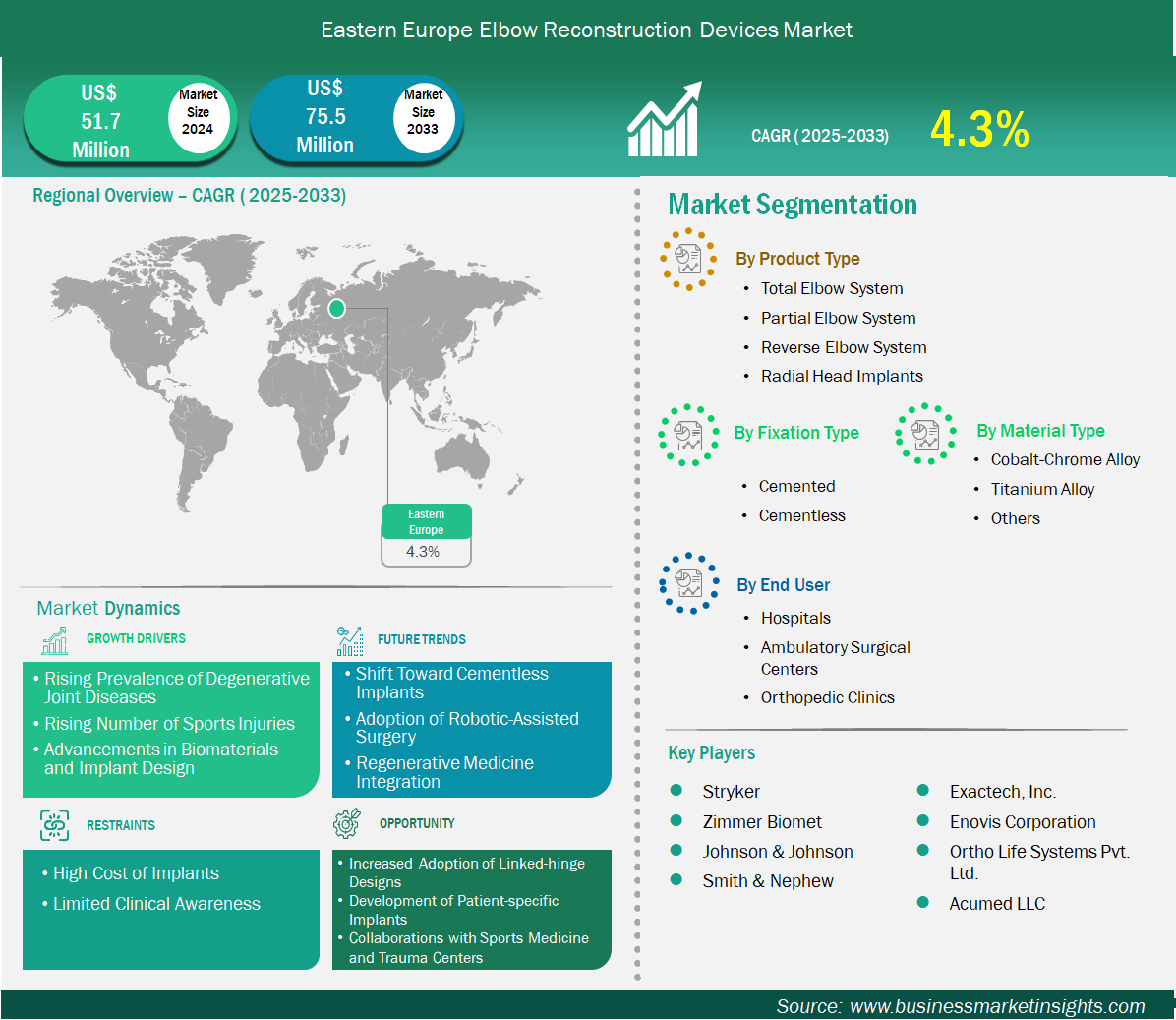 Eastern Europe Elbow Reconstruction Devices Market

US$ 51.7 Million
Market Size 2024

US$ 75.5 Million
Market Size 2033

CAGR ( 2025-2033)
4.3%

Regional Overview – CAGR ( 2025-2033)

Eastern Europe
4.3%

Market Dynamics

GROWTH DRIVERS
• Rising Prevalence of Degenerative Joint Diseases
• Rising Number of Sports Injuries
• Advancements in Biomaterials and Implant Design

FUTURE TRENDS
• Shift Toward Cementless Implants
• Adoption of Robotic-Assisted Surgery
• Regenerative Medicine Integration

RESTRAINTS
• High Cost of Implants
• Limited Clinical Awareness

OPPORTUNITY
• Increased Adoption of Linked-hinge Designs
• Development of Patient-specific Implants
• Collaborations with Sports Medicine and Trauma Centers

Market Segmentation

By Product Type
• Total Elbow System
• Partial Elbow System
• Reverse Elbow System
• Radial Head Implants

By Fixation Type
• Cemented
• Cementless

By Material Type
• Cobalt-Chrome Alloy
• Titanium Alloy
• Others

By End User
• Hospitals
• Ambulatory Surgical Centers
• Orthopedic Clinics

Key Players
Stryker
Zimmer Biomet
Johnson & Johnson
Smith & Nephew
Exactech, Inc.
Enovis Corporation
Ortho Life Systems Pvt. Ltd.
Acumed LLC

Source: www.businessmarketinsights.com